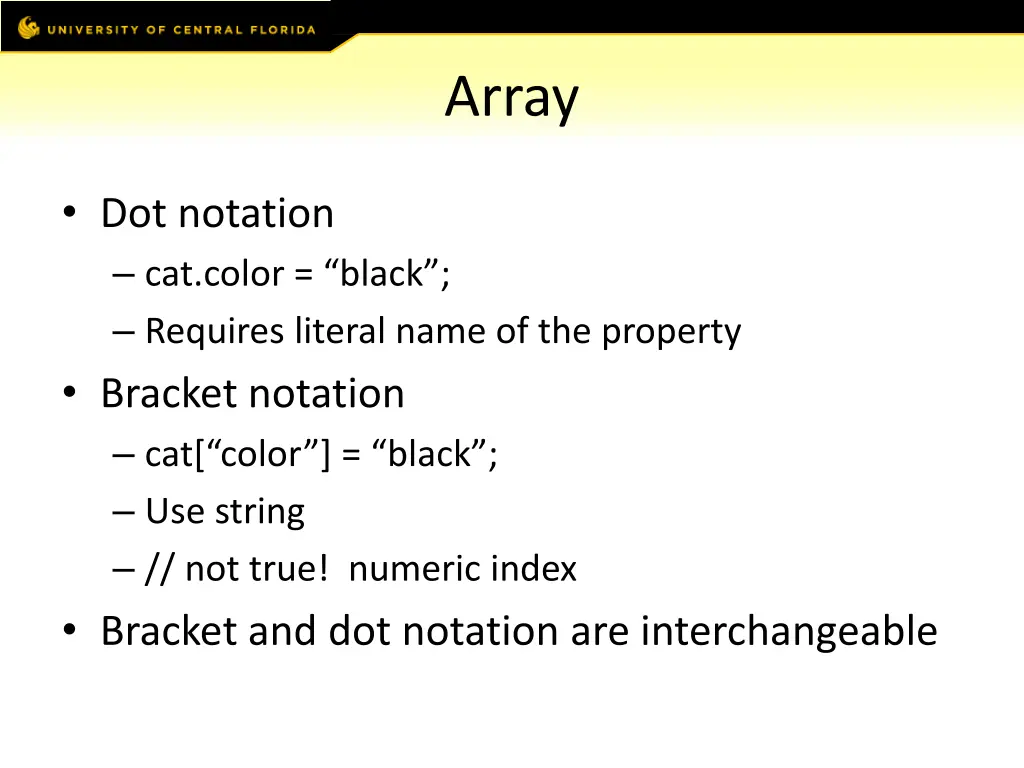 UNIVERSITY OF CENTRAL FLORIDA

Array

• Dot notation
– cat.color = “black”;
– Requires literal name of the property
• Bracket notation
– cat[“color”] = “black”;
– Use string
– // not true!  numeric index
• Bracket and dot notation are interchangeable